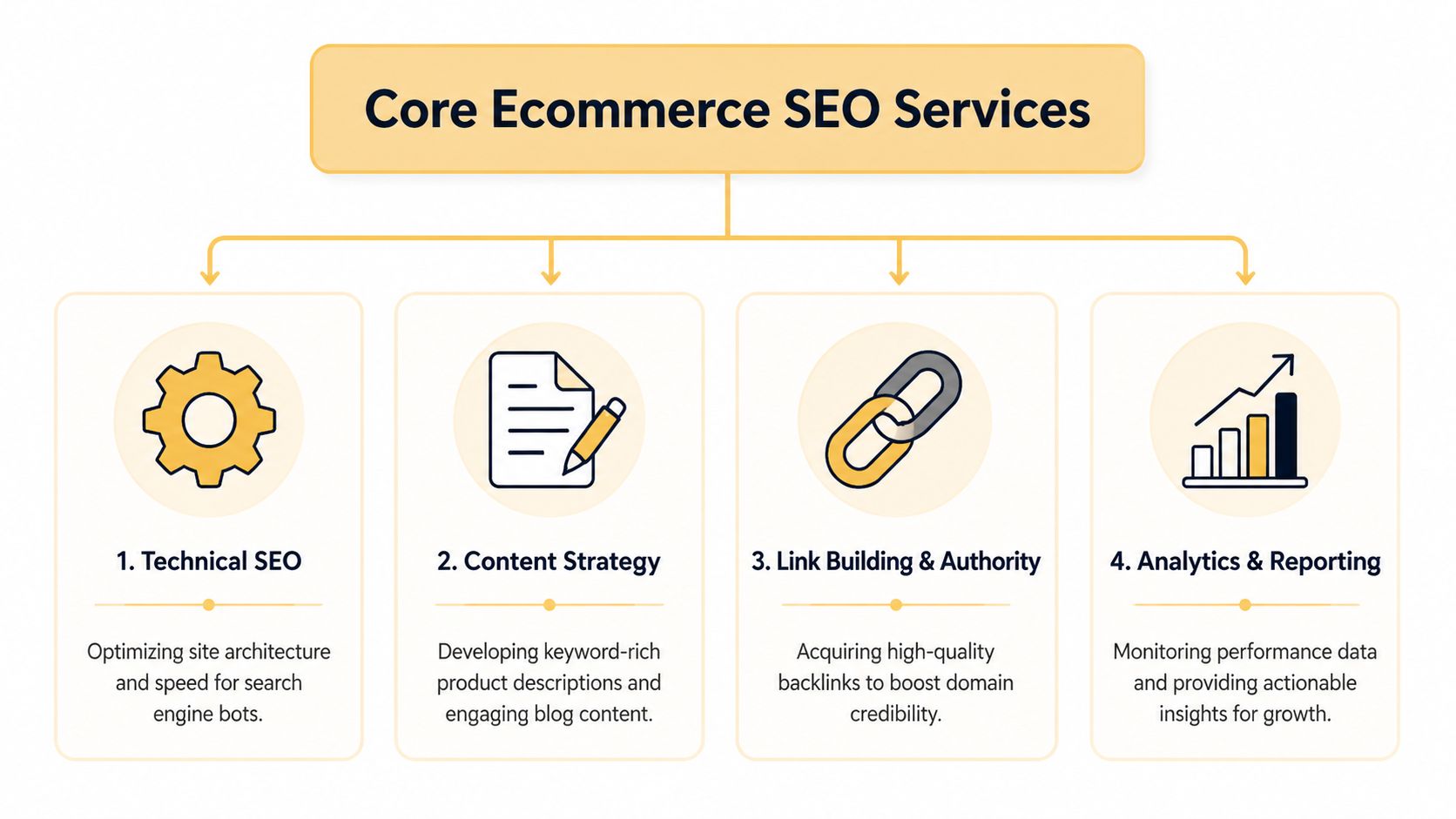 Core Ecommerce SEO Services

1. Technical SEO

Optimizing site architecture and speed for search engine bots.

2. Content Strategy

Developing keyword-rich product descriptions and engaging blog content.

3. Link Building & Authority

Acquiring high-quality backlinks to boost domain credibility.

4. Analytics & Reporting

Monitoring performance data and providing actionable insights for growth.